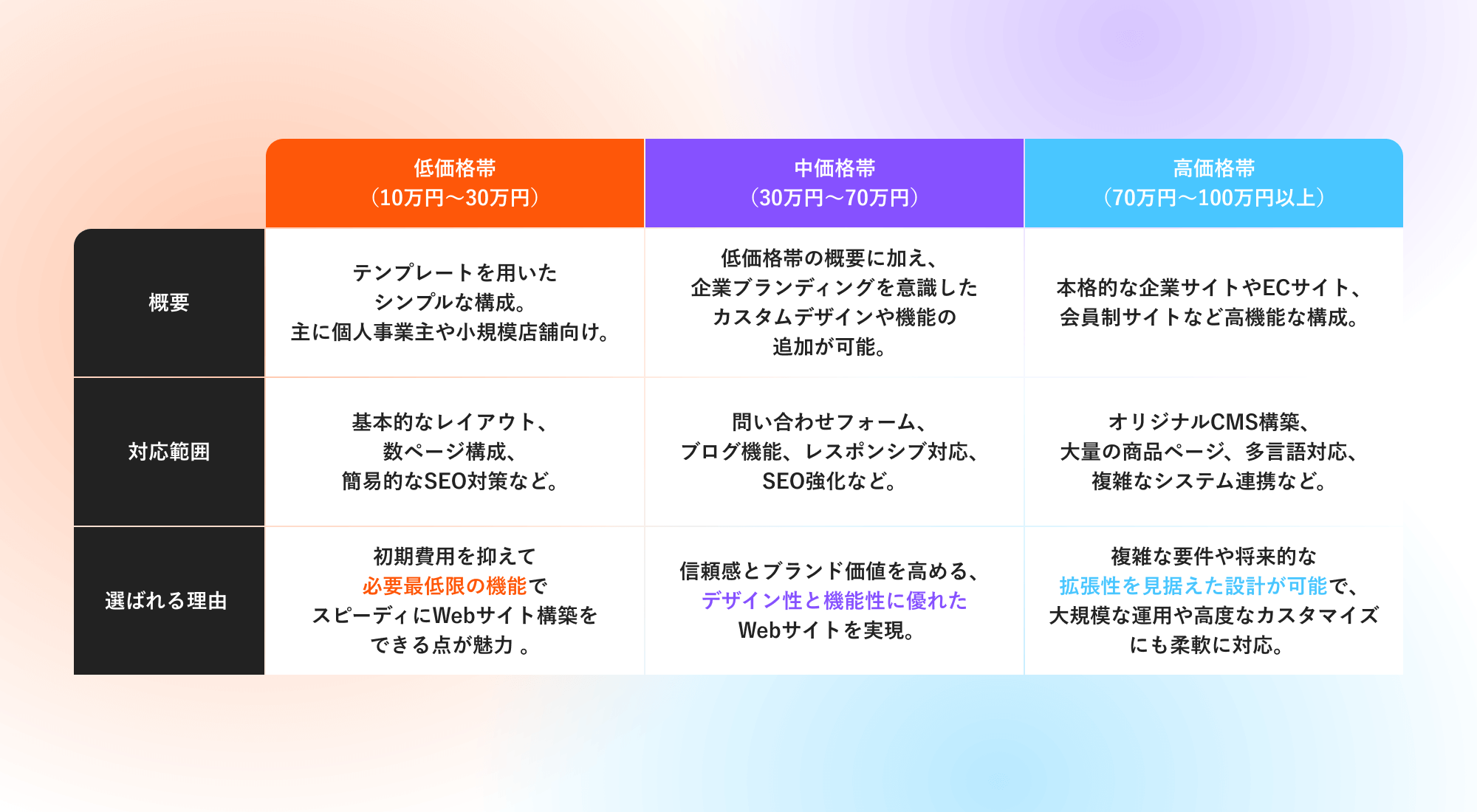 | | 低価格帯（10万円〜30万円） | 中価格帯（30万円〜70万円） | 高価格帯（70万円〜100万円以上） |
|---|---|---|---|
| 概要 | テンプレートを用いたシンプルな構成。主に個人事業主や小規模店舗向け。 | 低価格帯の概要に加え、企業ブランディングを意識したカスタムデザインや機能の追加が可能。 | 本格的な企業サイトやECサイト、会員制サイトなど高機能な構成。 |
| 対応範囲 | 基本的なレイアウト、数ページ構成、簡易的なSEO対策など。 | 問い合わせフォーム、ブログ機能、レスポンシブ対応、SEO強化など。 | オリジナルCMS構築、大量の商品ページ、多言語対応、複雑なシステム連携など。 |
| 選ばれる理由 | 初期費用を抑えて必要最低限の機能でスピーディにWebサイト構築をできる点が魅力 。 | 信頼感とブランド価値を高める、デザイン性と機能性に優れたWebサイトを実現。 | 複雑な要件や将来的な拡張性を見据えた設計が可能で、大規模な運用や高度なカスタマイズにも柔軟に対応。 |